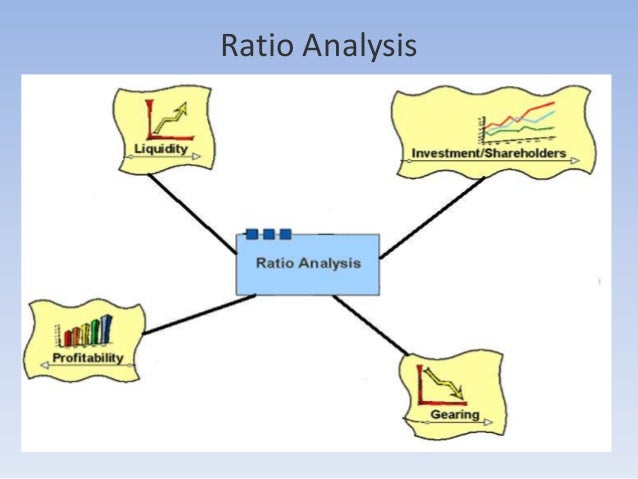 Ratio Analysis

Liquidity

Investment/Shareholders

Ratio Analysis

Profitability

Gearing